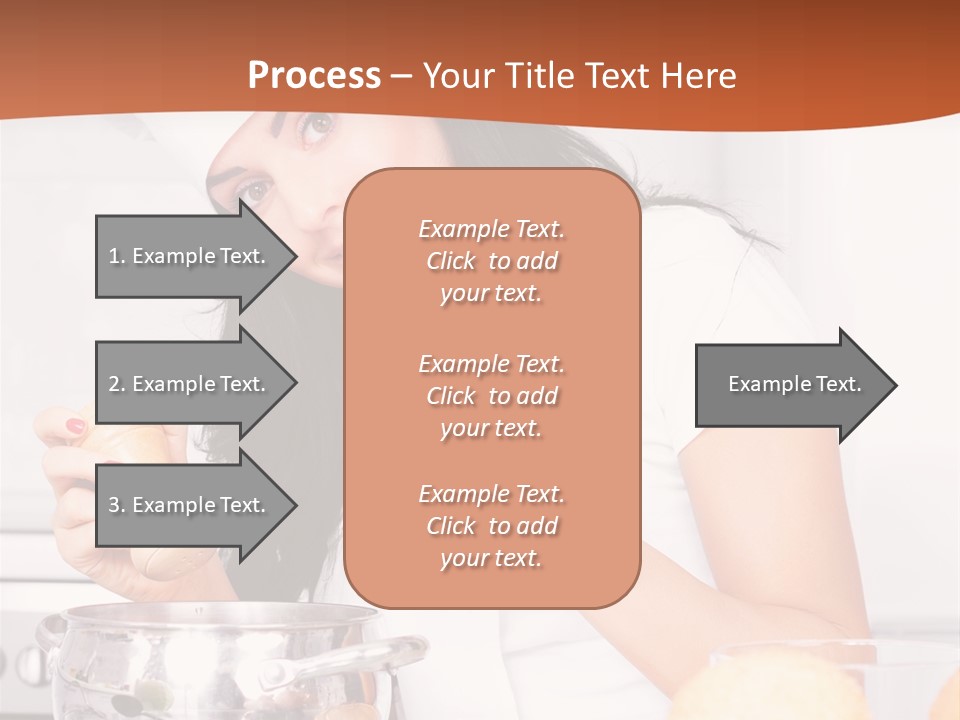 Process – Your Title Text Here

1. Example Text.

2. Example Text.

3. Example Text.

Example Text. Click to add your text.

Example Text. Click to add your text.

Example Text. Click to add your text.

Example Text.